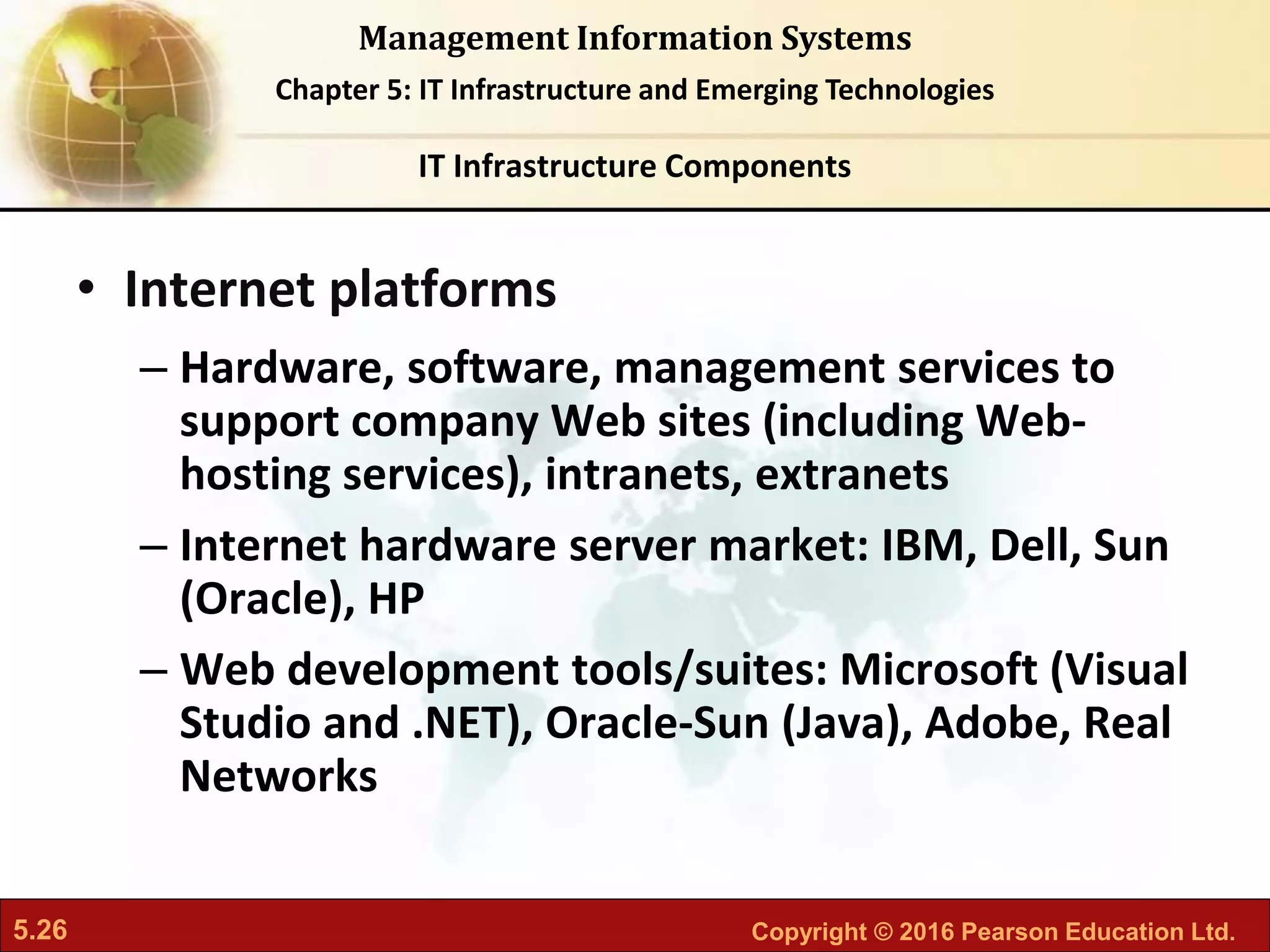 Management Information Systems

Chapter 5: IT Infrastructure and Emerging Technologies

IT Infrastructure Components

• Internet platforms

– Hardware, software, management services to support company Web sites (including Web-hosting services), intranets, extranets

– Internet hardware server market: IBM, Dell, Sun (Oracle), HP

– Web development tools/suites: Microsoft (Visual Studio and .NET), Oracle-Sun (Java), Adobe, Real Networks

5.26

Copyright © 2016 Pearson Education Ltd.